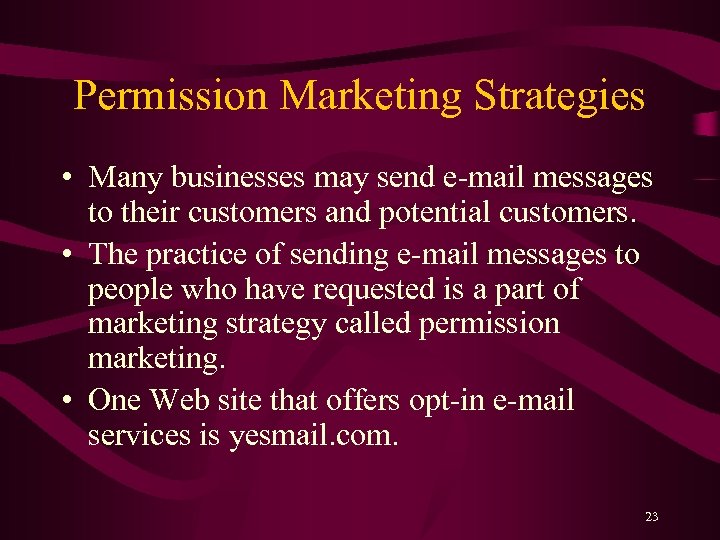 Permission Marketing Strategies

• Many businesses may send e-mail messages to their customers and potential customers.

• The practice of sending e-mail messages to people who have requested is a part of marketing strategy called permission marketing.

• One Web site that offers opt-in e-mail services is yesmail.com.

23